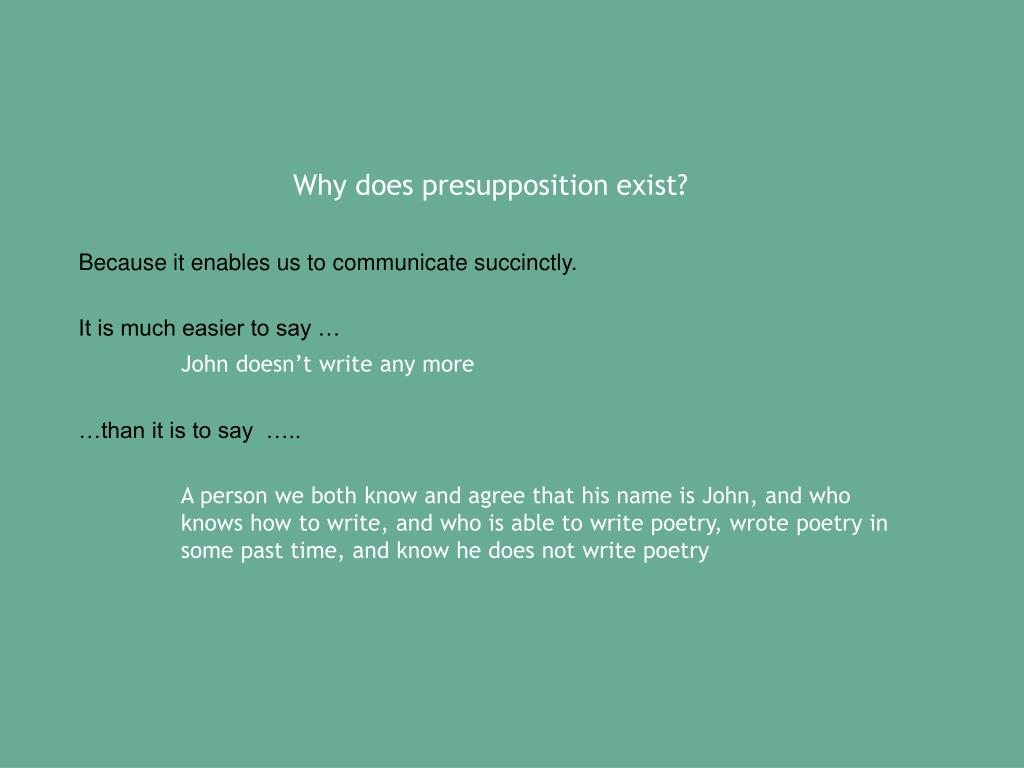 Why does presupposition exist?

Because it enables us to communicate succinctly.

It is much easier to say …

John doesn’t write any more

…than it is to say …..

A person we both know and agree that his name is John, and who knows how to write, and who is able to write poetry, wrote poetry in some past time, and know he does not write poetry